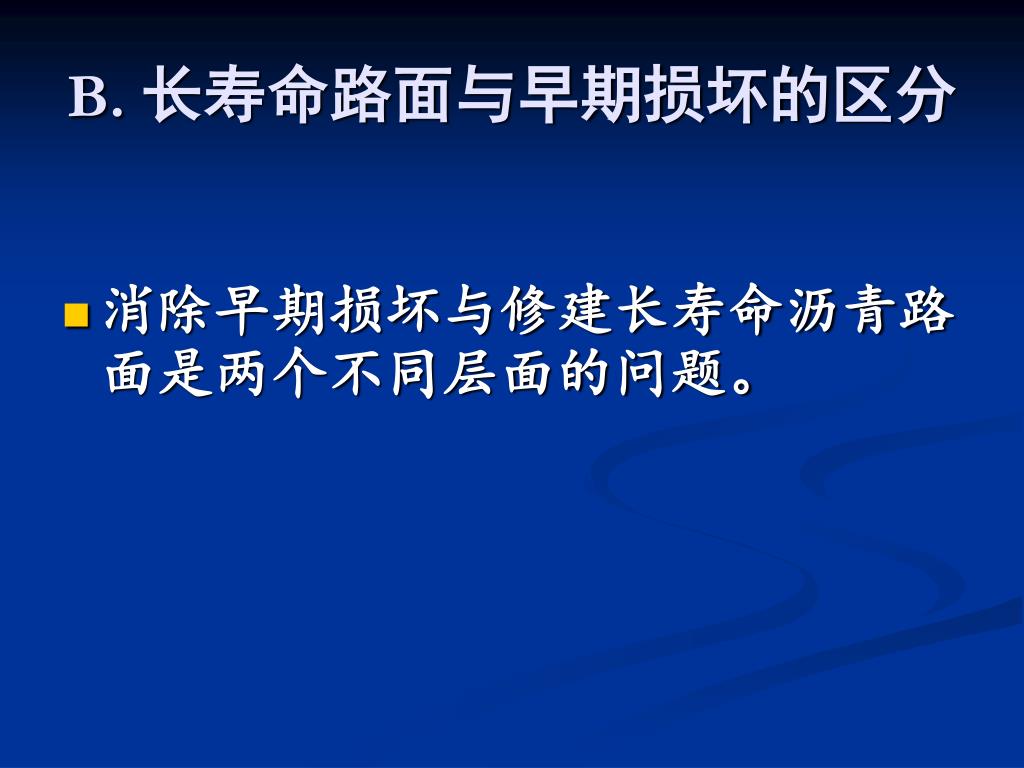 B. 长寿命路面与早期损坏的区分

消除早期损坏与修建长寿命沥青路面是两个不同层面的问题。